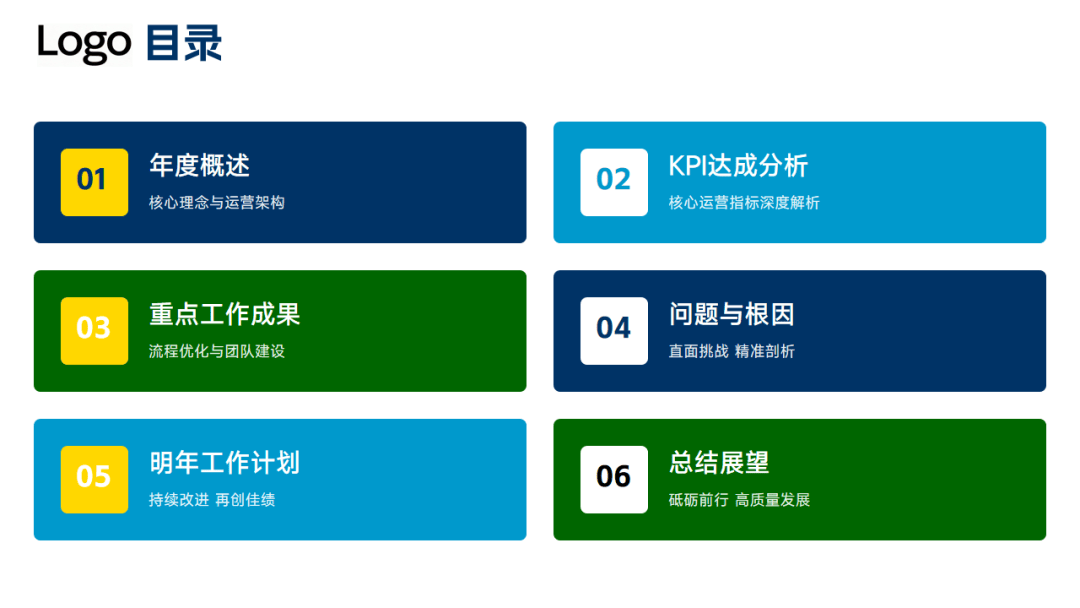 Logo 目录

01
年度概述
核心理念与运营架构

02
KPI达成分析
核心运营指标深度解析

03
重点工作成果
流程优化与团队建设

04
问题与根因
直面挑战 精准剖析

05
明年工作计划
持续改进 再创佳绩

06
总结展望
砥砺前行 高质量发展